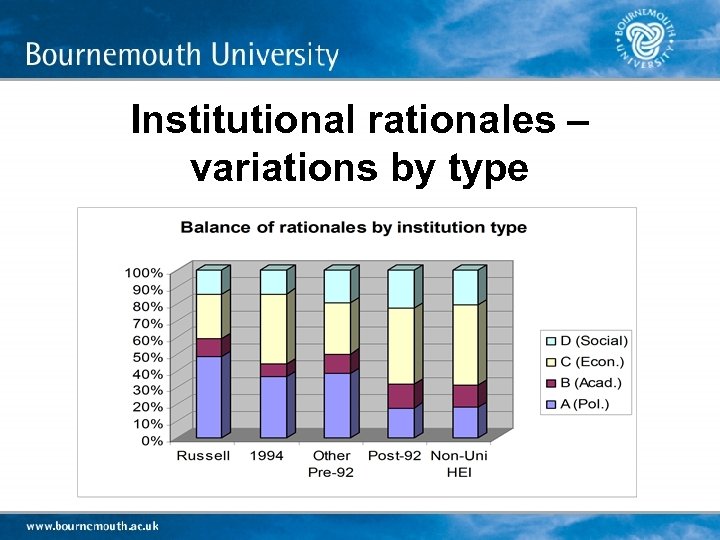 Bournemouth University

BOURNEMOUTH UNIVERSITY

Institutional rationales – variations by type

Balance of rationales by institution type

100%
90%
80%
70%
60%
50%
40%
30%
20%
10%
0%

Russell
1994
Other Pre-92
Post-92
Non-Uni HEI

D (Social)
C (Econ.)
B (Acad.)
A (Pol.)

www.bournemouth.ac.uk